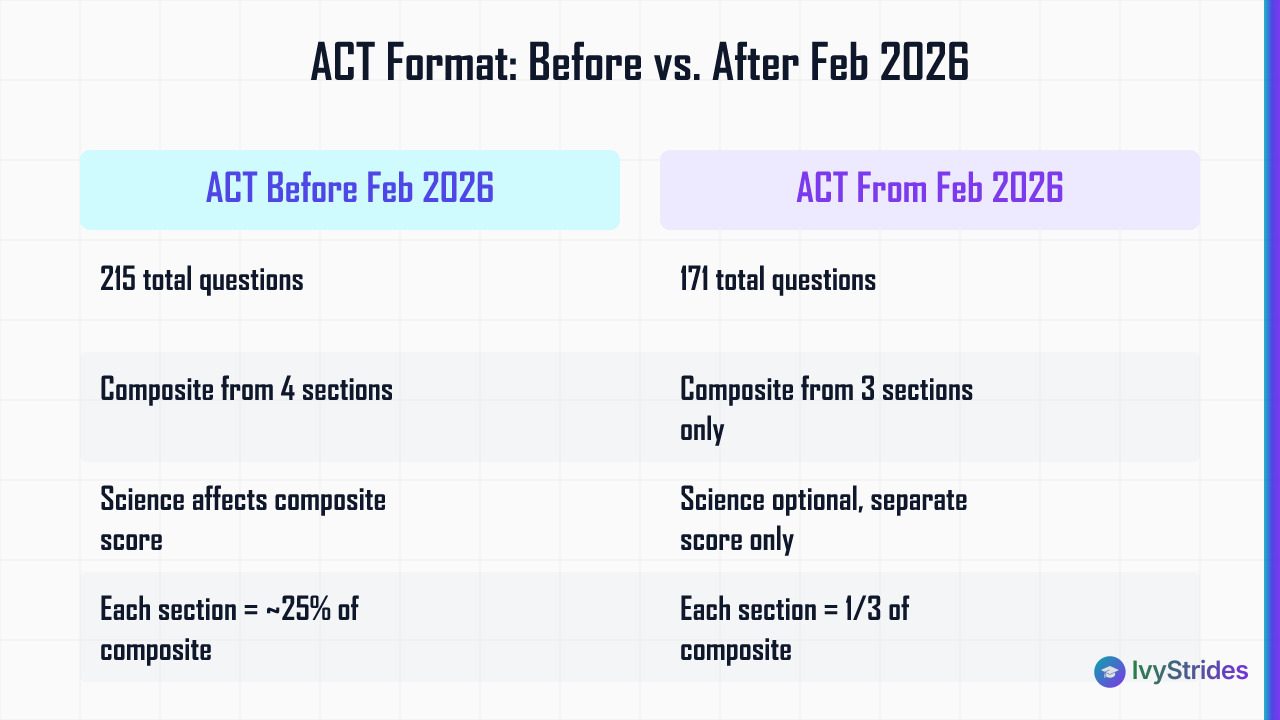 ACT Format: Before vs. After Feb 2026

| ACT Before Feb 2026 | ACT From Feb 2026 |
|---|---|
| 215 total questions | 171 total questions |
| Composite from 4 sections | Composite from 3 sections only |
| Science affects composite score | Science optional, separate score only |
| Each section = ~25% of composite | Each section = 1/3 of composite |

IvyStrides